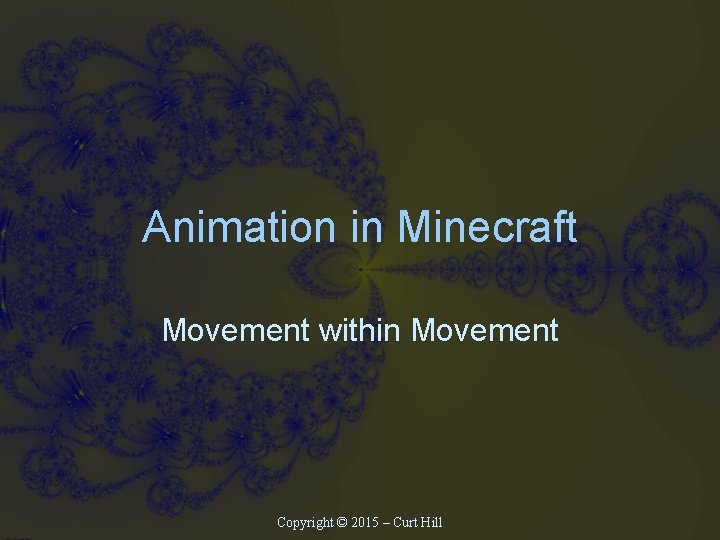 Animation in Minecraft

Movement within Movement

Copyright © 2015 – Curt Hill